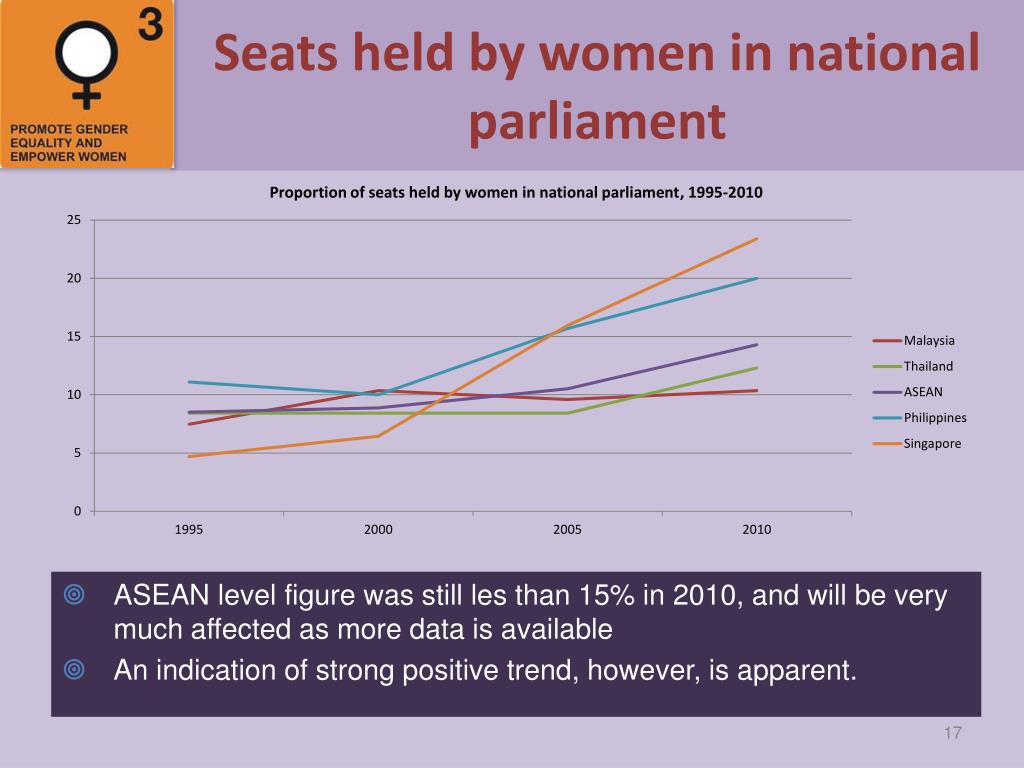 3

PROMOTE GENDER EQUALITY AND EMPOWER WOMEN

Seats held by women in national parliament

Proportion of seats held by women in national parliament, 1995-2010

25
20
15
10
5
0

1995 2000 2005 2010

Malaysia
Thailand
ASEAN
Philippines
Singapore

ASEAN level figure was still les than 15% in 2010, and will be very much affected as more data is available

An indication of strong positive trend, however, is apparent.

17